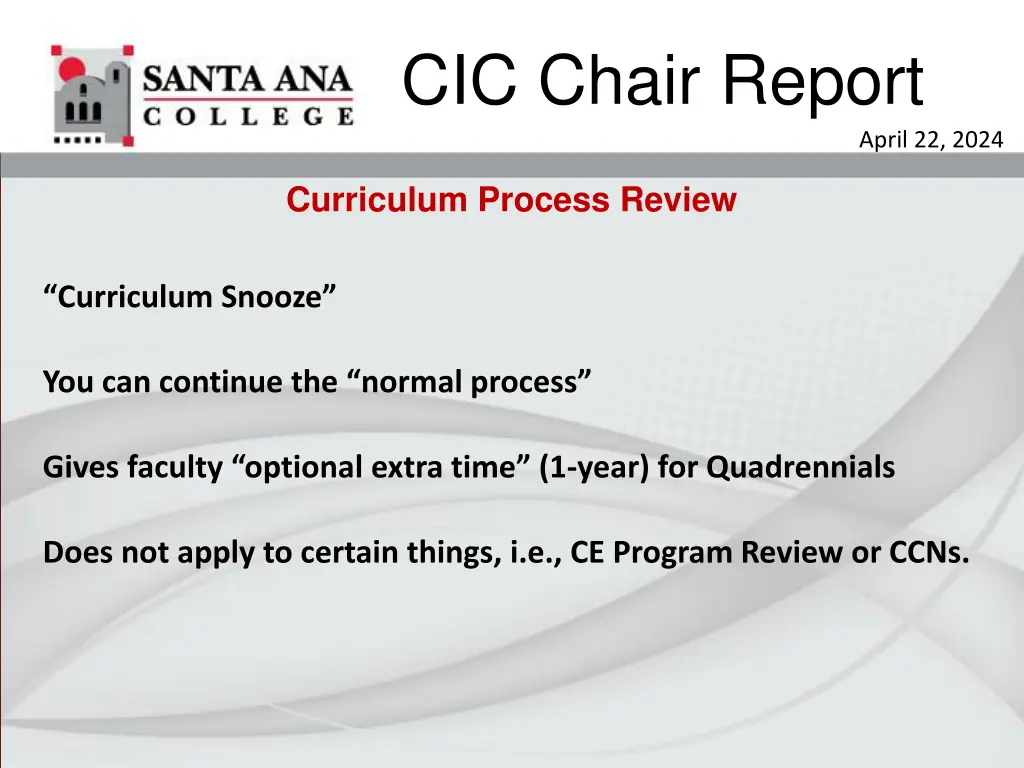 SANTA ANA COLLEGE

CIC Chair Report

April 22, 2024

Curriculum Process Review

“Curriculum Snooze”

You can continue the “normal process”

Gives faculty “optional extra time” (1-year) for Quadrennials

Does not apply to certain things, i.e., CE Program Review or CCNs.